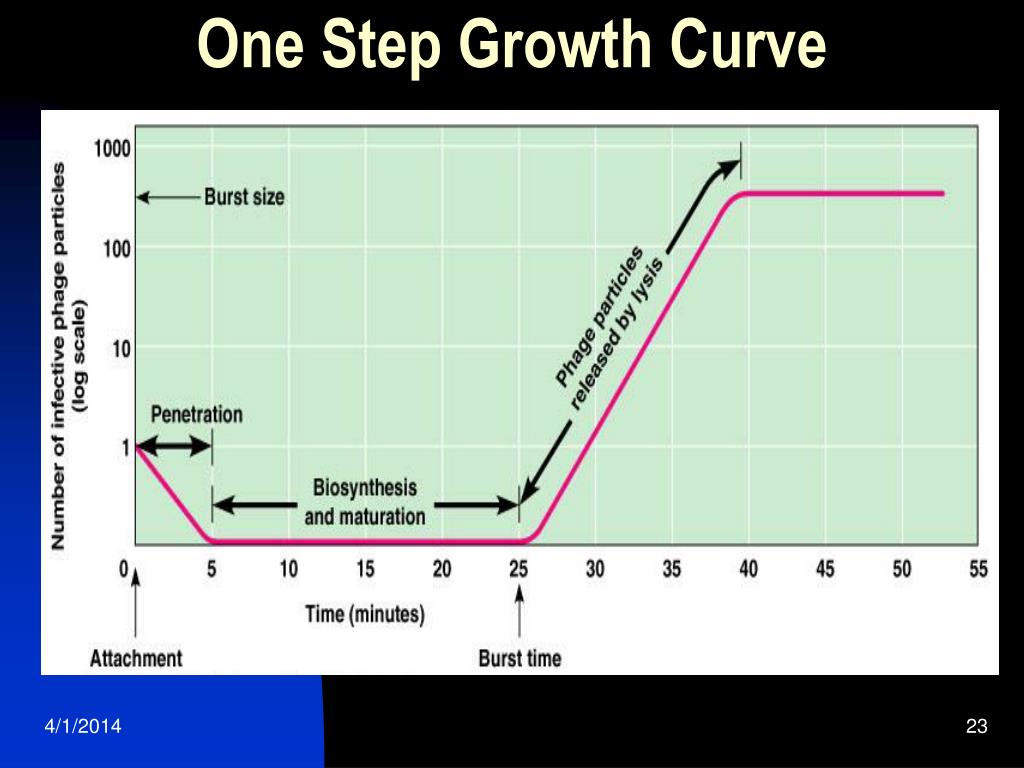 One Step Growth Curve

Number of infective phage particles (log scale)

1000

100

10

1

Burst size

Penetration

Biosynthesis and maturation

Phage particles released by lysis

0 5 10 15 20 25 30 35 40 45 50 55

Time (minutes)

Attachment

Burst time

4/1/2014

23